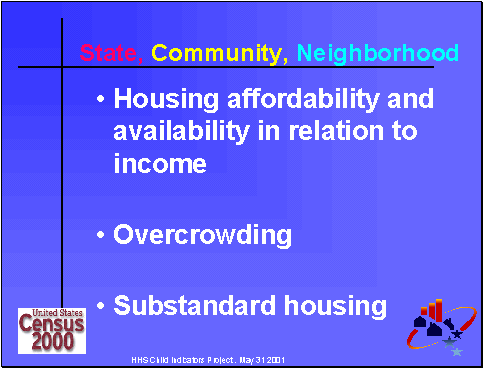 State, Community, Neighborhood

• Housing affordability and availability in relation to income

• Overcrowding

• Substandard housing

United States Census 2000

HHS Child Indicators Project. May 31 2001